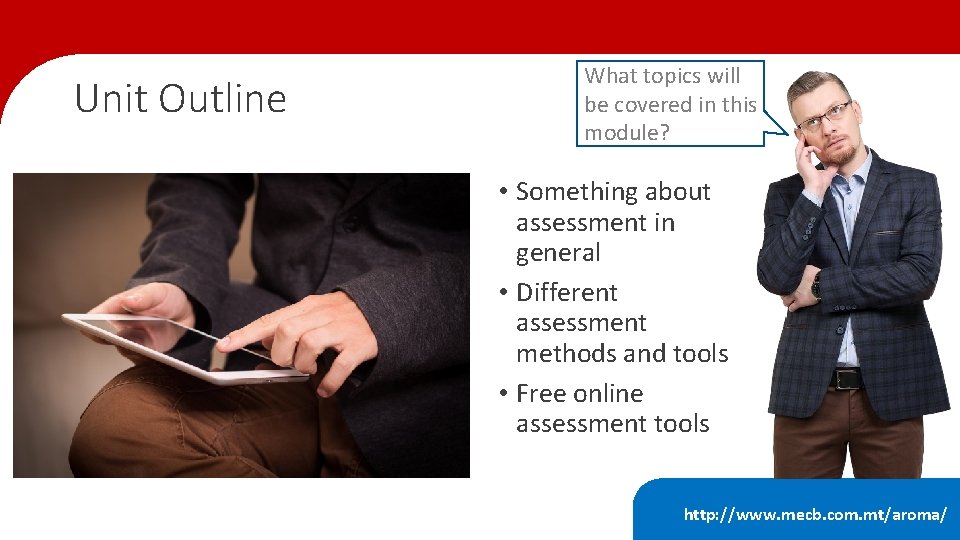 Unit Outline

What topics will be covered in this module?

• Something about assessment in general
• Different assessment methods and tools
• Free online assessment tools

http://www.mecb.com.mt/aroma/